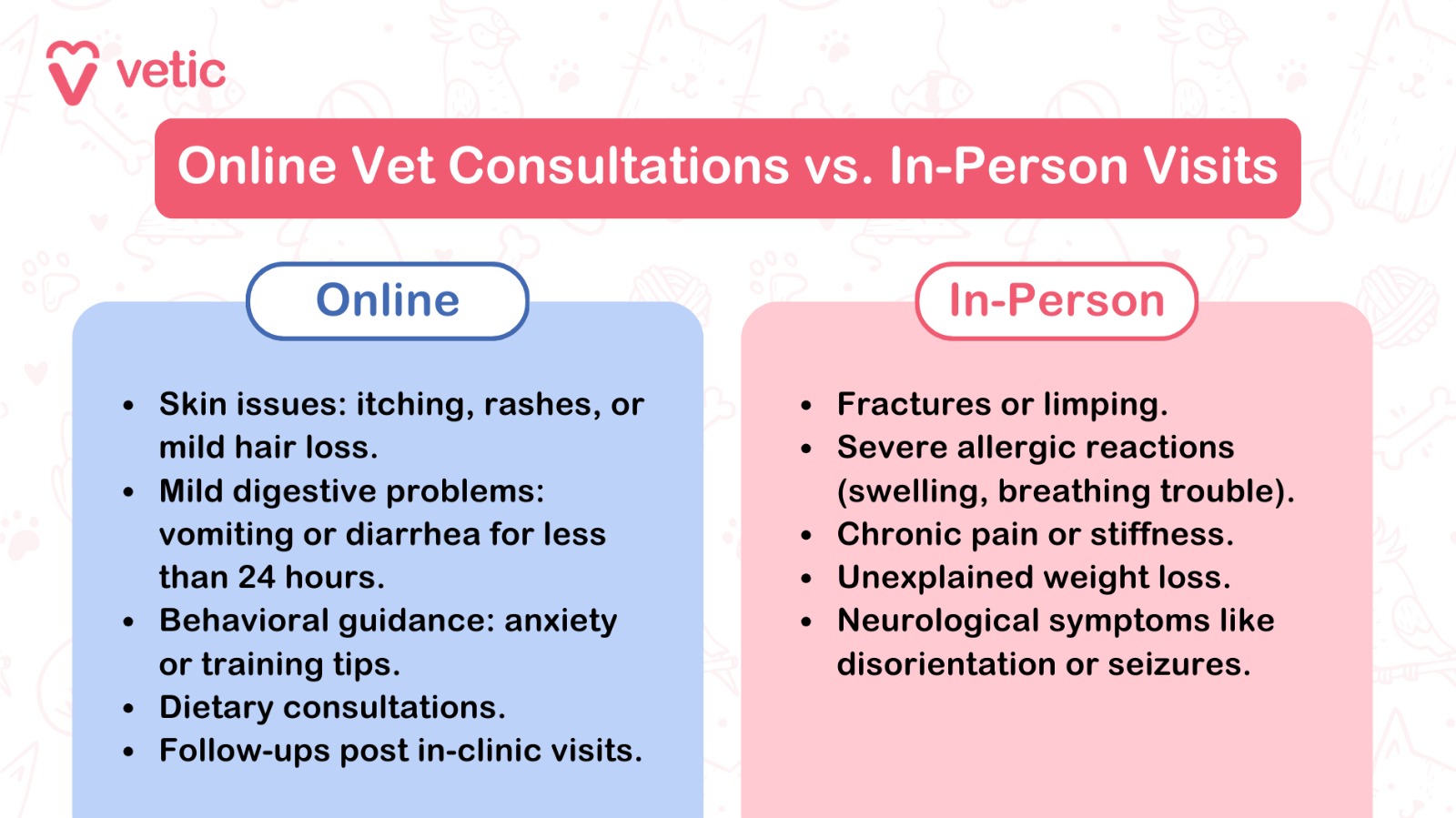 vetic

Online Vet Consultations vs. In-Person Visits

Online

- Skin issues: itching, rashes, or mild hair loss.
- Mild digestive problems: vomiting or diarrhea for less than 24 hours.
- Behavioral guidance: anxiety or training tips.
- Dietary consultations.
- Follow-ups post in-clinic visits.

In-Person

- Fractures or limping.
- Severe allergic reactions (swelling, breathing trouble).
- Chronic pain or stiffness.
- Unexplained weight loss.
- Neurological symptoms like disorientation or seizures.